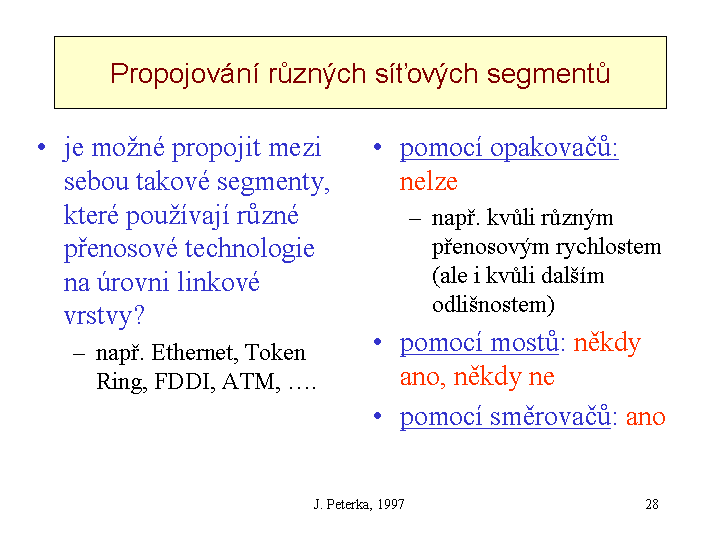 Propojování různých síťových segmentů

• je možné propojit mezi sebou takové segmenty, které používají různé přenosové technologie na úrovni linkové vrstvy?
  – např. Ethernet, Token Ring, FDDI, ATM, ….

• pomocí opakovačů: nelze
  – např. kvůli různým přenosovým rychlostem (ale i kvůli dalším odlišnostem)
• pomocí mostů: někdy ano, někdy ne
• pomocí směrovačů: ano

J. Peterka, 1997

28